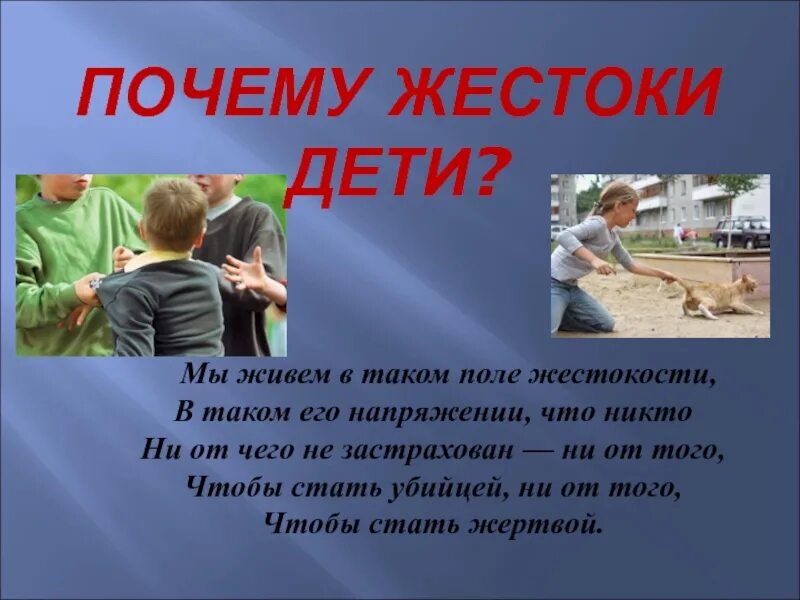 ПОЧЕМУ ЖЕСТОКИ ДЕТИ?

Мы живем в таком поле жестокости,
В таком его напряжении, что никто
Ни от чего не застрахован — ни от того,
Чтобы стать убийцей, ни от того,
Чтобы стать жертвой.